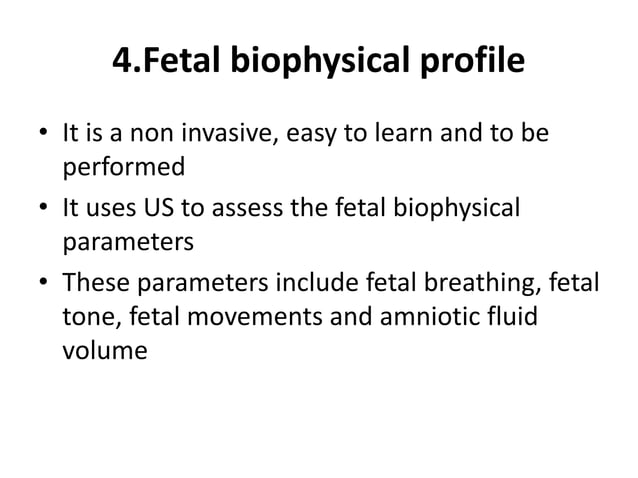 4.Fetal biophysical profile

• It is a non invasive, easy to learn and to be performed
• It uses US to assess the fetal biophysical parameters
• These parameters include fetal breathing, fetal tone, fetal movements and amniotic fluid volume